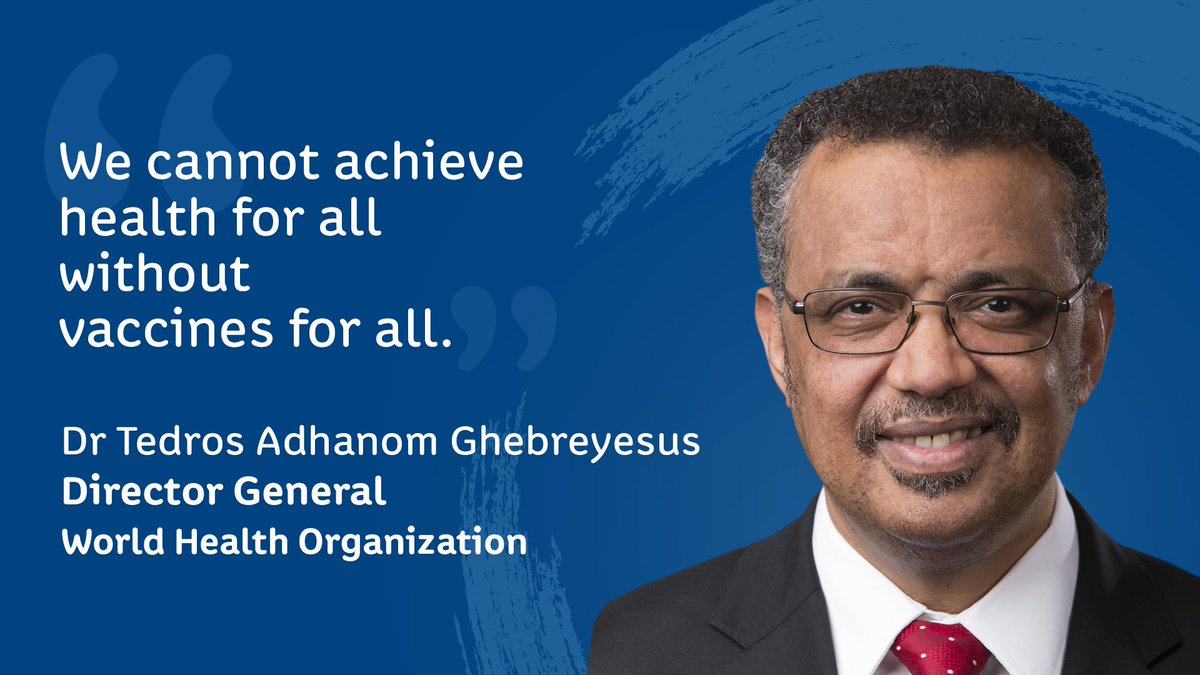 We cannot achieve health for all without vaccines for all.

Dr Tedros Adhanom Ghebreyesus
Director General
World Health Organization